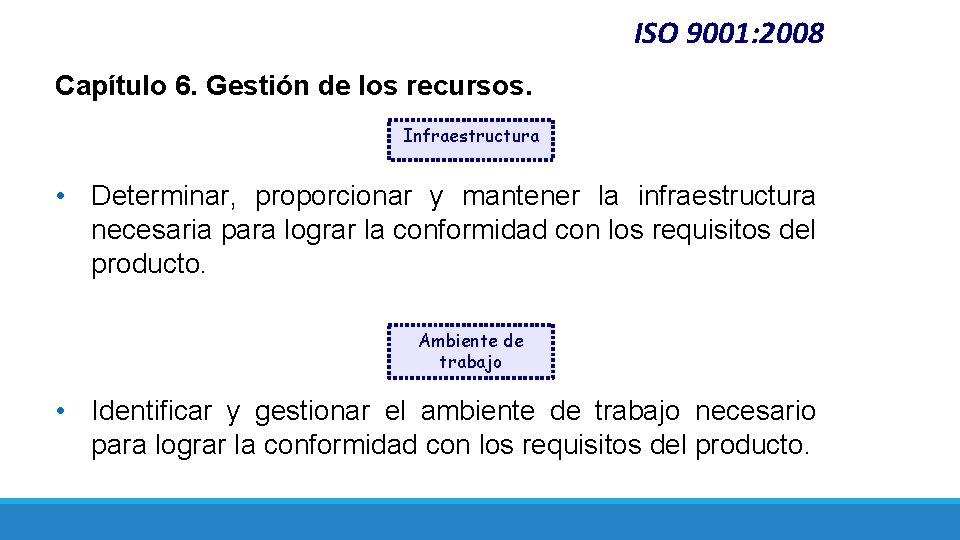 ISO 9001:2008

Capítulo 6. Gestión de los recursos.

Infraestructura

• Determinar, proporcionar y mantener la infraestructura necesaria para lograr la conformidad con los requisitos del producto.

Ambiente de trabajo

• Identificar y gestionar el ambiente de trabajo necesario para lograr la conformidad con los requisitos del producto.